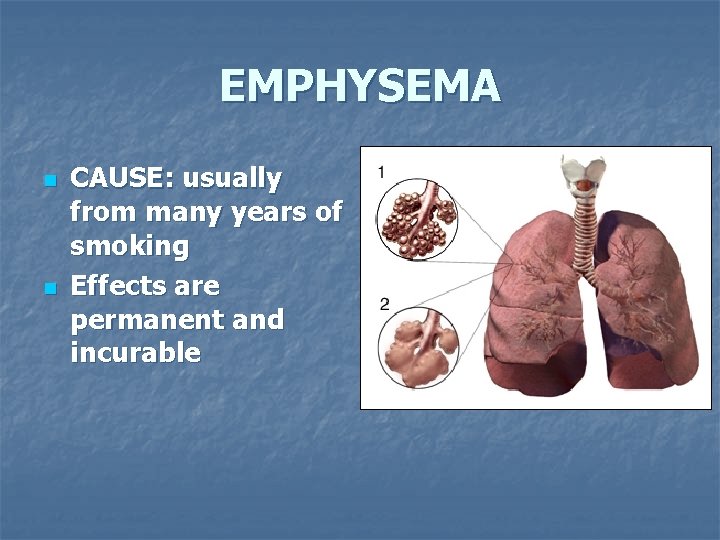 EMPHYSEMA

- CAUSE: usually from many years of smoking
- Effects are permanent and incurable

1

2